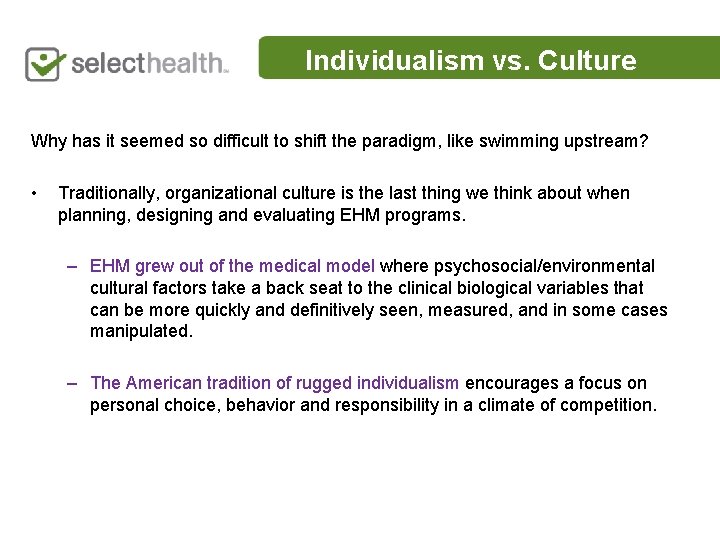 selecthealth.

Individualism vs. Culture

Why has it seemed so difficult to shift the paradigm, like swimming upstream?

• Traditionally, organizational culture is the last thing we think about when planning, designing and evaluating EHM programs.

– EHM grew out of the medical model where psychosocial/environmental cultural factors take a back seat to the clinical biological variables that can be more quickly and definitively seen, measured, and in some cases manipulated.

– The American tradition of rugged individualism encourages a focus on personal choice, behavior and responsibility in a climate of competition.